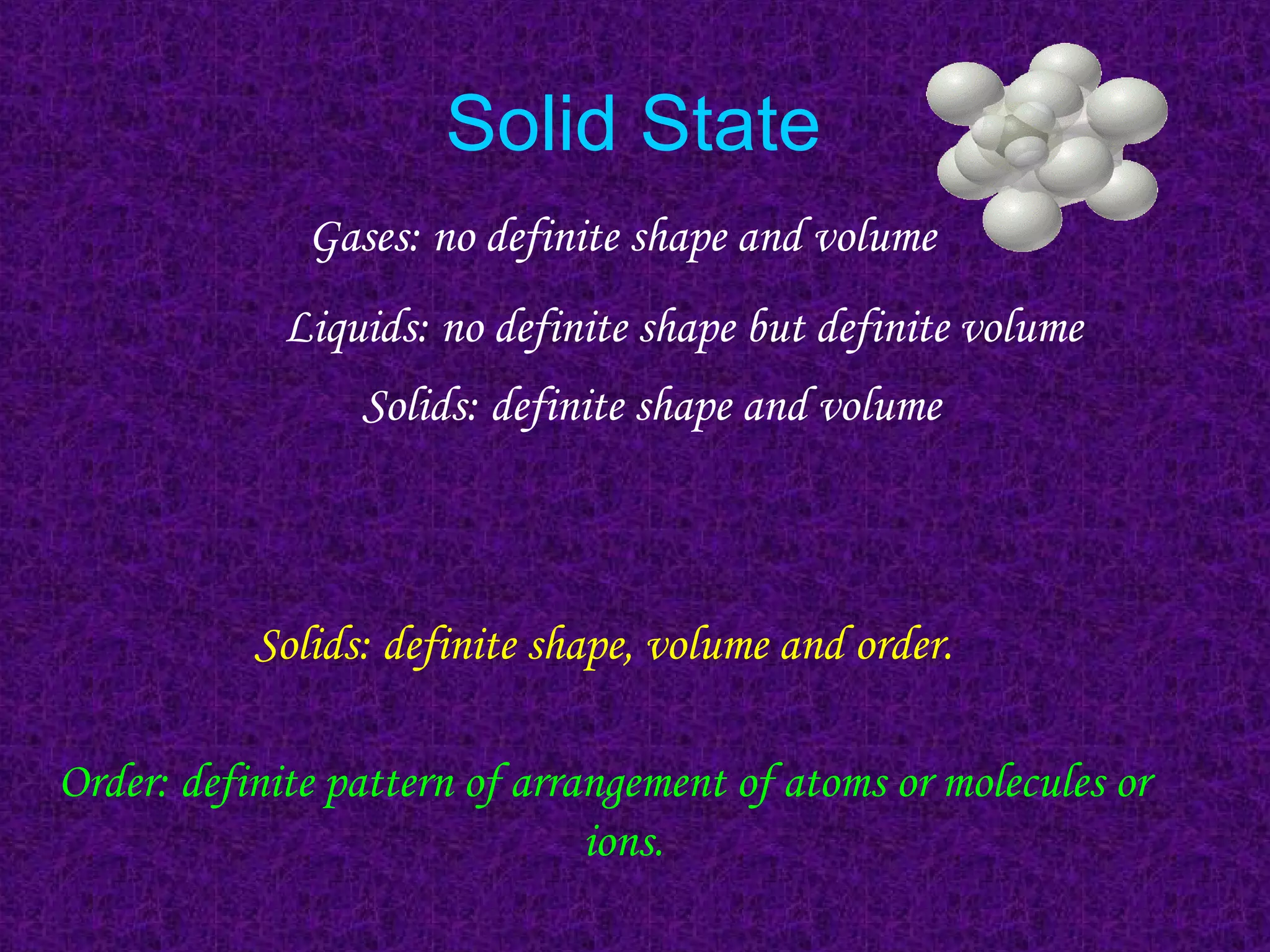 Solid State

Gases: no definite shape and volume

Liquids: no definite shape but definite volume

Solids: definite shape and volume

Solids: definite shape, volume and order.

Order: definite pattern of arrangement of atoms or molecules or ions.